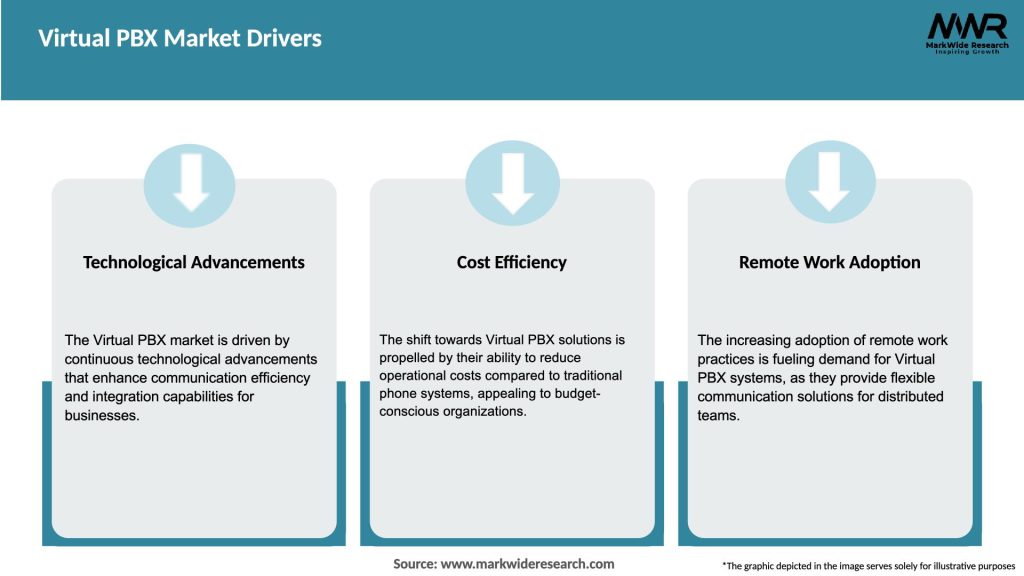 Virtual PBX Market Drivers

MWR
MarkWide Research
Inspiring Growth

Technological Advancements

The Virtual PBX market is driven by continuous technological advancements that enhance communication efficiency and integration capabilities for businesses.

Cost Efficiency

The shift towards Virtual PBX solutions is propelled by their ability to reduce operational costs compared to traditional phone systems, appealing to budget-conscious organizations.

Remote Work Adoption

The increasing adoption of remote work practices is fueling demand for Virtual PBX systems, as they provide flexible communication solutions for distributed teams.

Source: www.markwideresearch.com

*The graphic depicted in the image serves solely for illustrative purposes